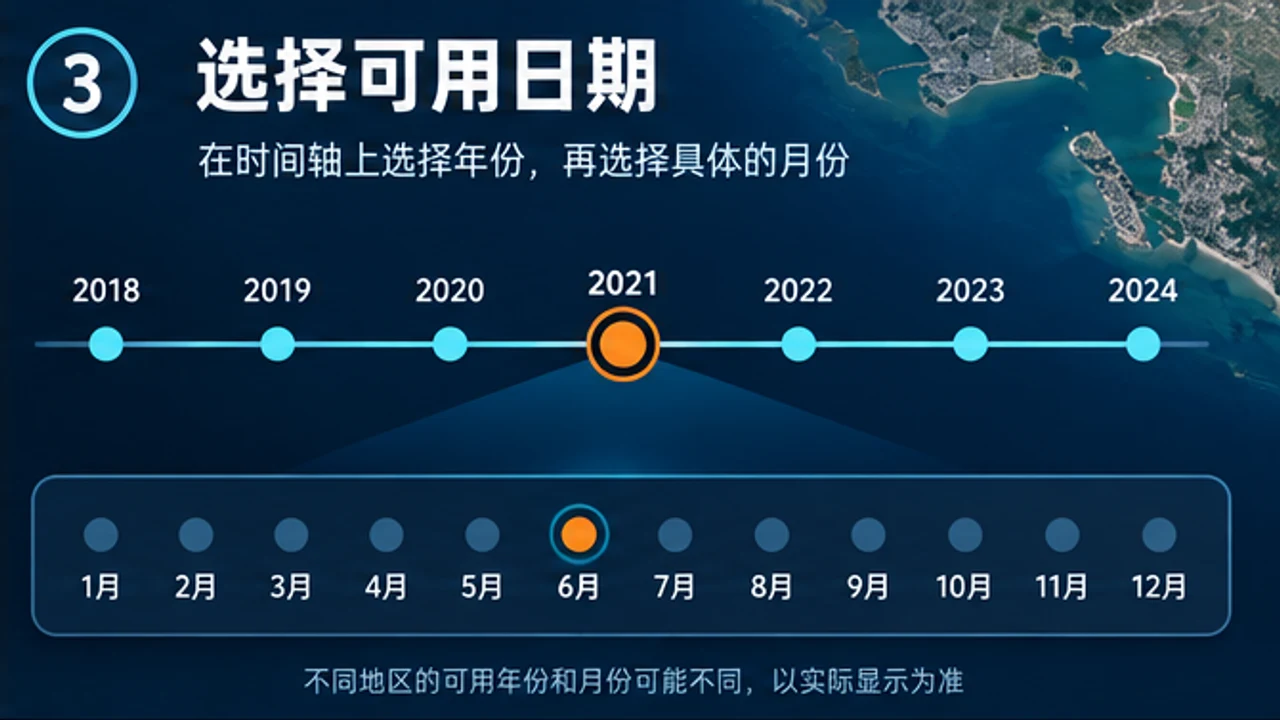 3 选择可用日期

在时间轴上选择年份，再选择具体的月份

2018 2019 2020 2021 2022 2023 2024

1月 2月 3月 4月 5月 6月 7月 8月 9月 10月 11月 12月

不同地区的可用年份和月份可能不同，以实际显示为准